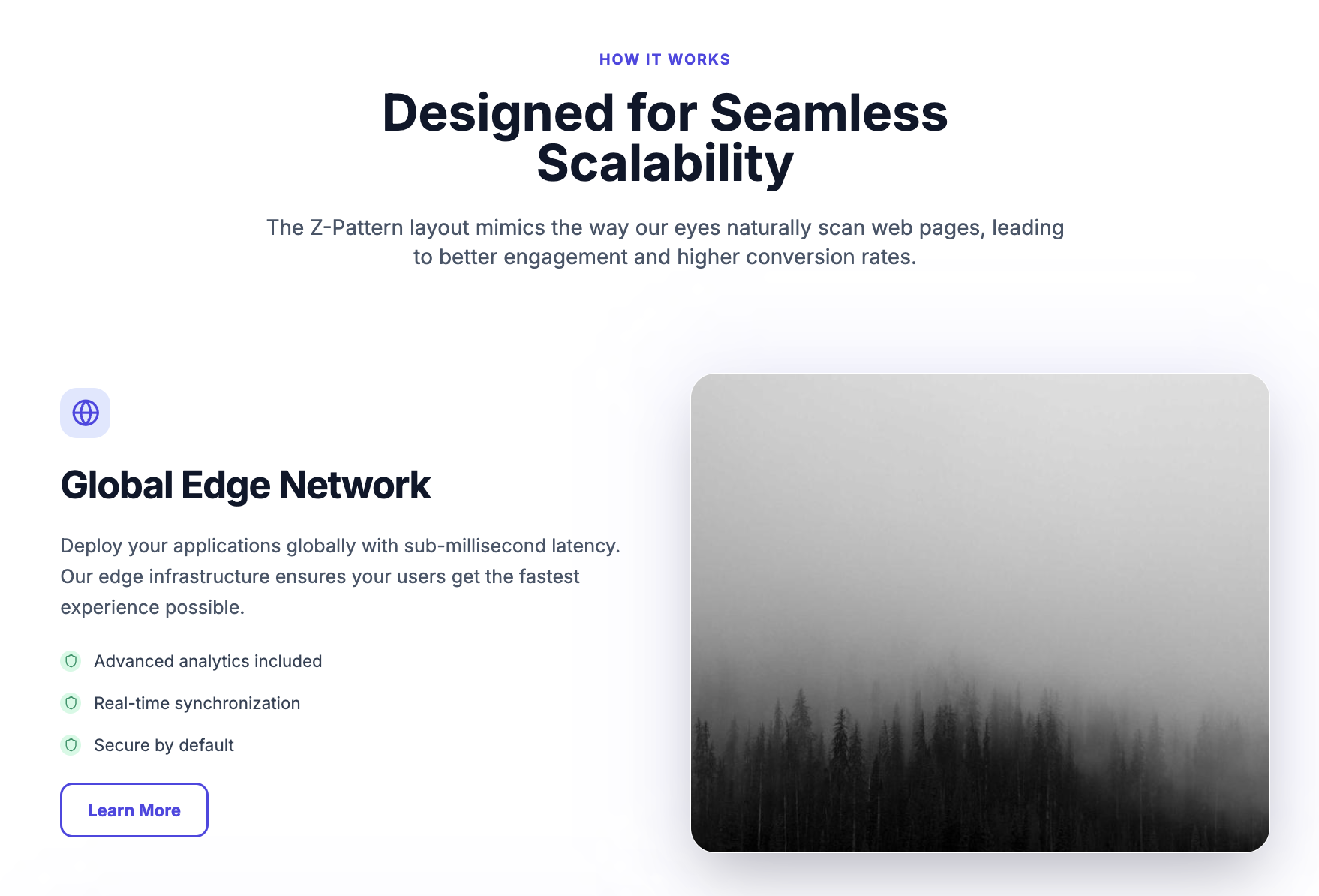 HOW IT WORKS

Designed for Seamless Scalability

The Z-Pattern layout mimics the way our eyes naturally scan web pages, leading to better engagement and higher conversion rates.

Global Edge Network

Deploy your applications globally with sub-millisecond latency. Our edge infrastructure ensures your users get the fastest experience possible.

Advanced analytics included

Real-time synchronization

Secure by default

Learn More